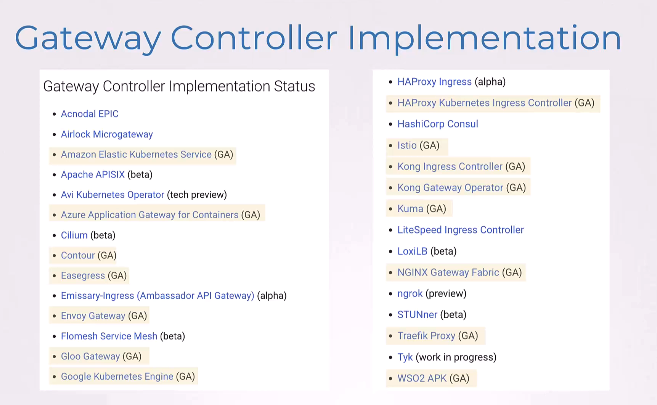 Gateway Controller Implementation

Gateway Controller Implementation Status

- Acnodal EPIC
- Airlock Microgateway
- Amazon Elastic Kubernetes Service (GA)
- Apache APISIX (beta)
- Avi Kubernetes Operator (tech preview)
- Azure Application Gateway for Containers (GA)
- Cilium (beta)
- Contour (GA)
- Easegress (GA)
- Emissary-Ingress (Ambassador API Gateway) (alpha)
- Envoy Gateway (GA)
- Flomesh Service Mesh (beta)
- Gloo Gateway (GA)
- Google Kubernetes Engine (GA)

- HAProxy Ingress (alpha)
- HAProxy Kubernetes Ingress Controller (GA)
- HashiCorp Consul
- Istio (GA)
- Kong Ingress Controller (GA)
- Kong Gateway Operator (GA)
- Kuma (GA)
- LiteSpeed Ingress Controller
- LoxiLB (beta)
- NGINX Gateway Fabric (GA)
- ngrok (preview)
- STUNner (beta)
- Traefik Proxy (GA)
- Tyk (work in progress)
- WSO2 APK (GA)